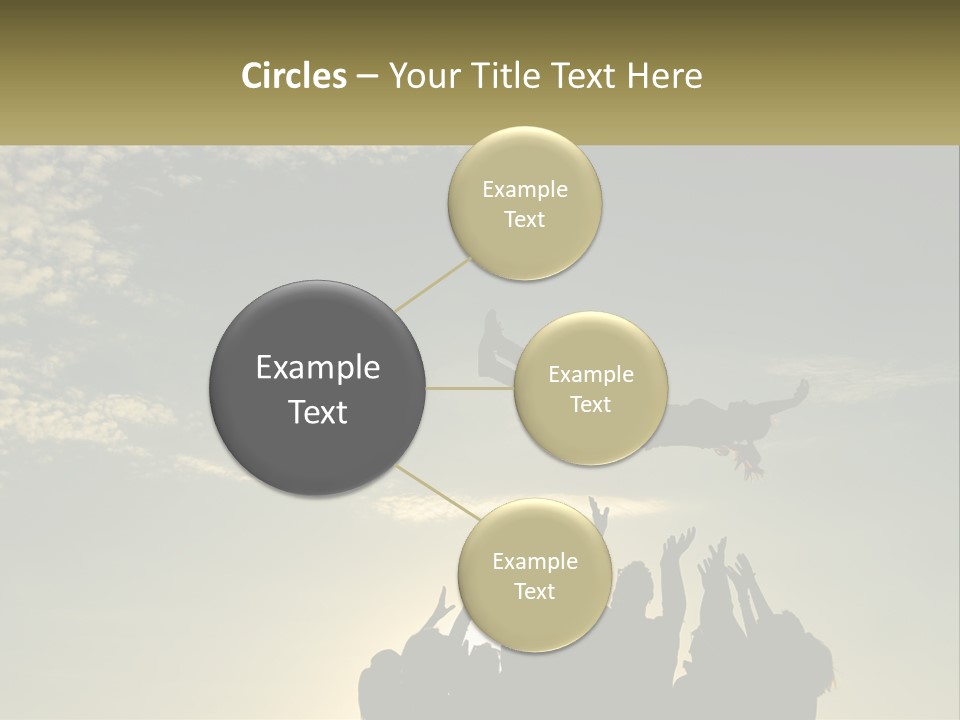 Circles – Your Title Text Here

Example Text

Example Text

Example Text

Example Text